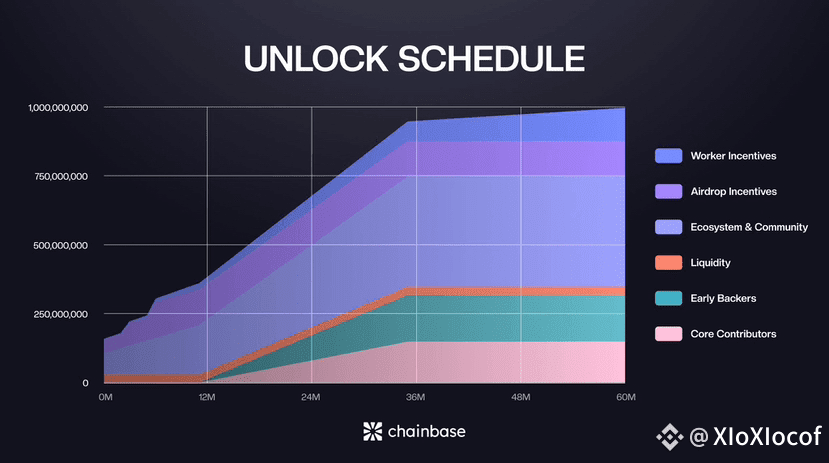 UNLOCK SCHEDULE

1,000,000,000
750,000,000
500,000,000
250,000,000
0

0M
12M
24M
36M
48M
60M

Worker Incentives
Airdrop Incentives
Ecosystem & Community
Liquidity
Early Backers
Core Contributors

chainbase

@XIoXIocof